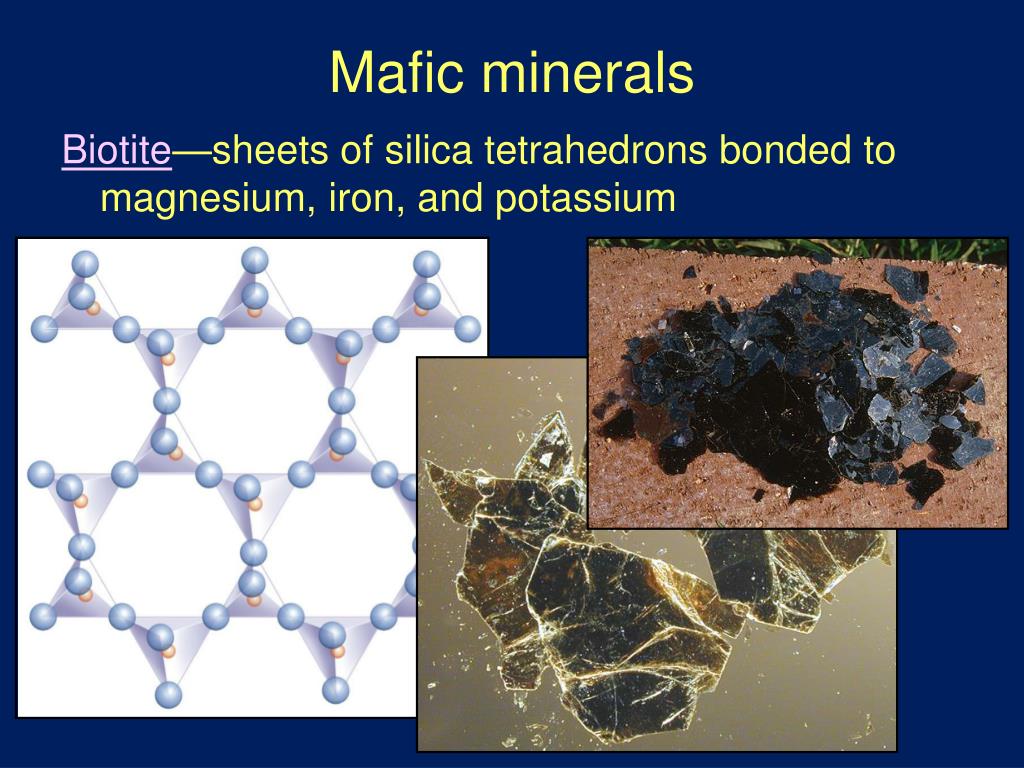 Mafic minerals

Biotite—sheets of silica tetrahedrons bonded to magnesium, iron, and potassium